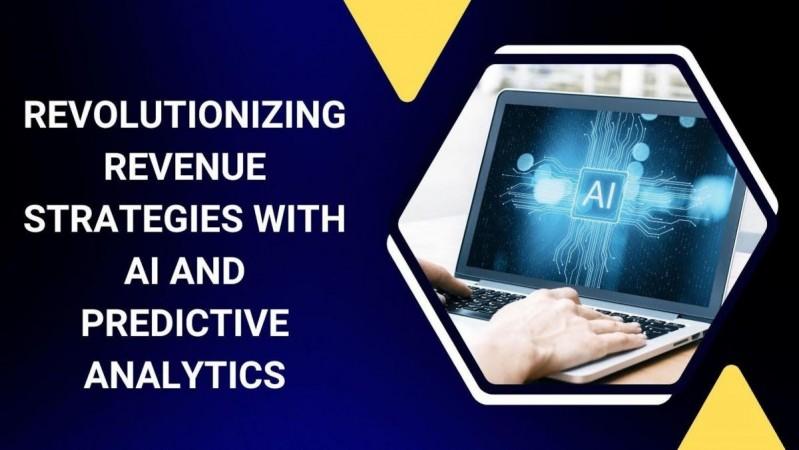 REVOLUTIONIZING REVENUE STRATEGIES WITH AI AND PREDICTIVE ANALYTICS

AI